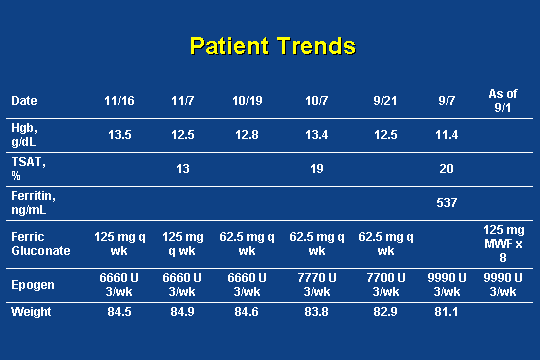 Patient Trends

| Date | 11/16 | 11/7 | 10/19 | 10/7 | 9/21 | 9/7 | As of 9/1 |
|---|---|---|---|---|---|---|---|
| Hgb, g/dL | 13.5 | 12.5 | 12.8 | 13.4 | 12.5 | 11.4 | |
| TSAT, % | | 13 | | 19 | | 20 | |
| Ferritin, ng/mL | | | | | | 537 | |
| Ferric Gluconate | 125 mg q wk | 125 mg q wk | 62.5 mg q wk | 62.5 mg q wk | 62.5 mg q wk | | 125 mg MWF x 8 |
| Epogen | 6660 U 3/wk | 6660 U 3/wk | 6660 U 3/wk | 7770 U 3/wk | 7700 U 3/wk | 9990 U 3/wk | 9990 U 3/wk |
| Weight | 84.5 | 84.9 | 84.6 | 83.8 | 82.9 | 81.1 | |